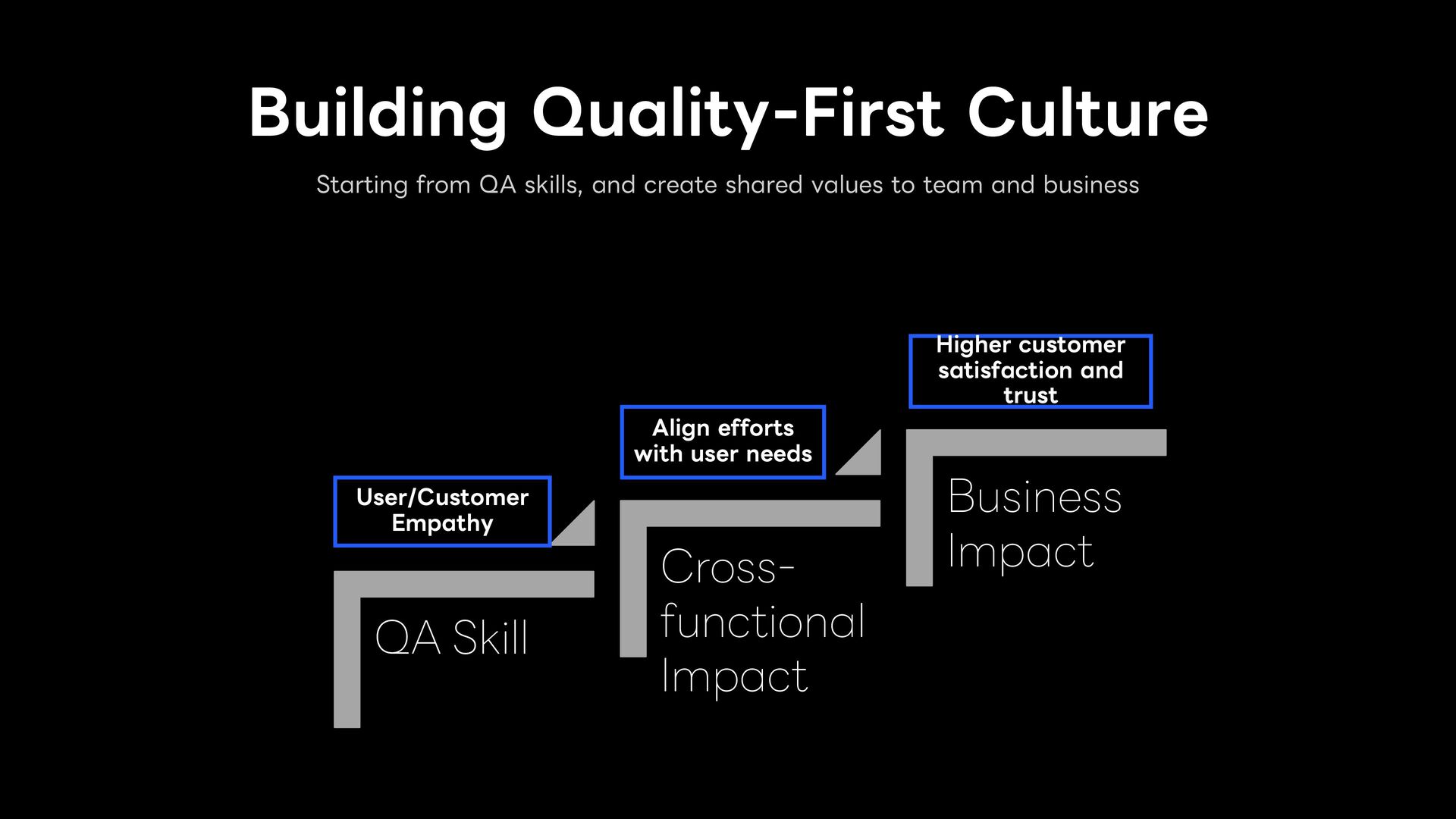 Building Quality-First Culture

Starting from QA skills, and create shared values to team and business

User/Customer Empathy

QA Skill

Align efforts with user needs

Cross-functional Impact

Higher customer satisfaction and trust

Business Impact